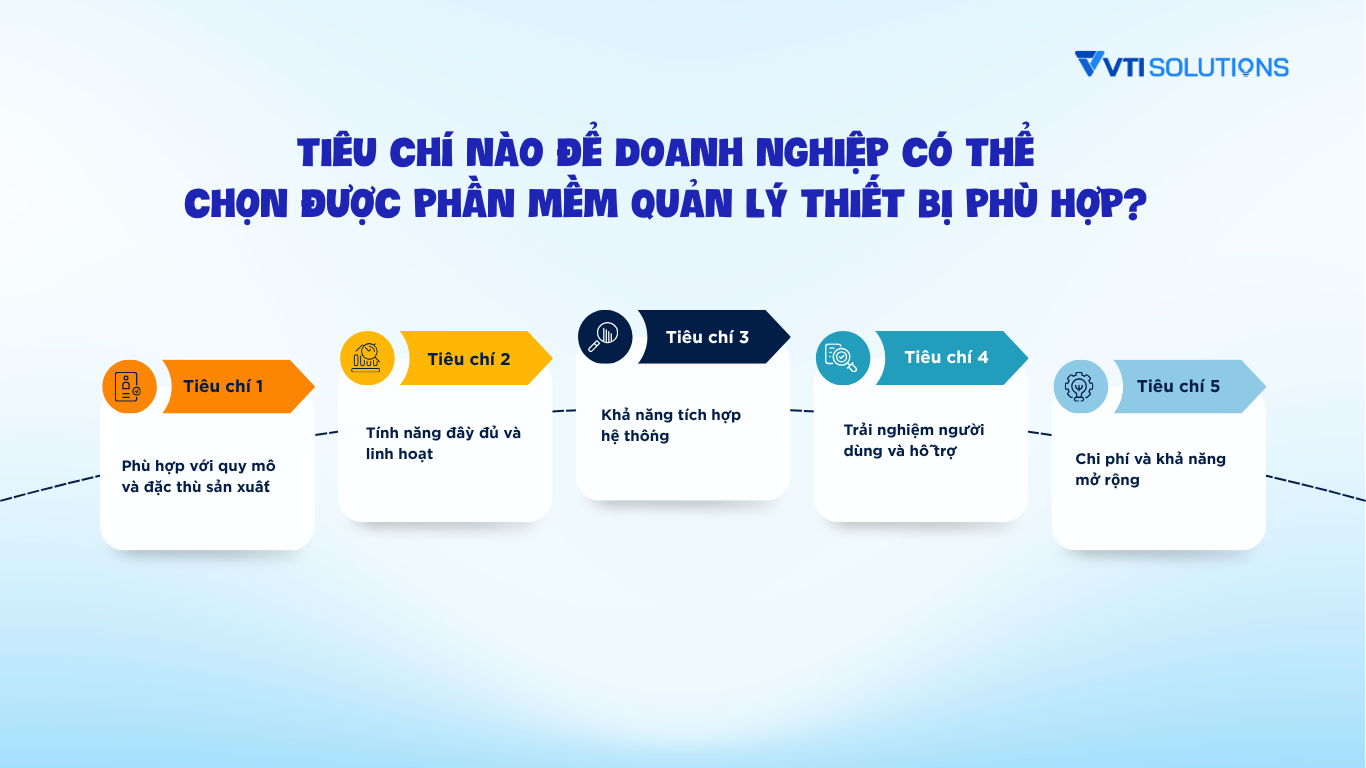 VTI SOLUTIONS

TIÊU CHÍ NÀO ĐỂ DOANH NGHIỆP CÓ THỂ CHỌN ĐƯỢC PHẦN MỀM QUẢN LÝ THIẾT BỊ PHÙ HỢP?

Tiêu chí 1
Phù hợp với quy mô và đặc thù sản xuất

Tiêu chí 2
Tính năng đầy đủ và linh hoạt

Tiêu chí 3
Khả năng tích hợp hệ thống

Tiêu chí 4
Trải nghiệm người dùng và hỗ trợ

Tiêu chí 5
Chi phí và khả năng mở rộng